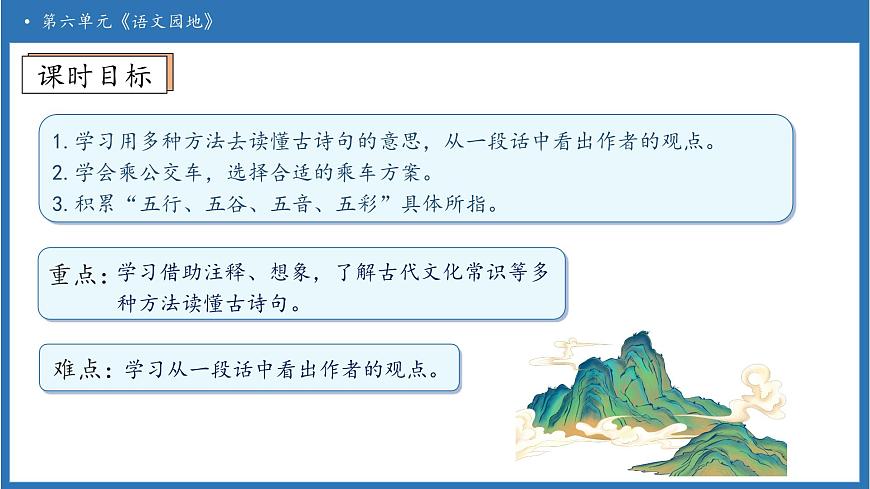 • 第六单元《语文园地》

课时目标

1. 学习用多种方法去读懂古诗句的意思，从一段话中看出作者的观点。
2. 学会乘公交车，选择合适的乘车方案。
3. 积累“五行、五谷、五音、五彩”具体所指。

重点：学习借助注释、想象，了解古代文化常识等多种方法读懂古诗句。

难点：学习从一段话中看出作者的观点。